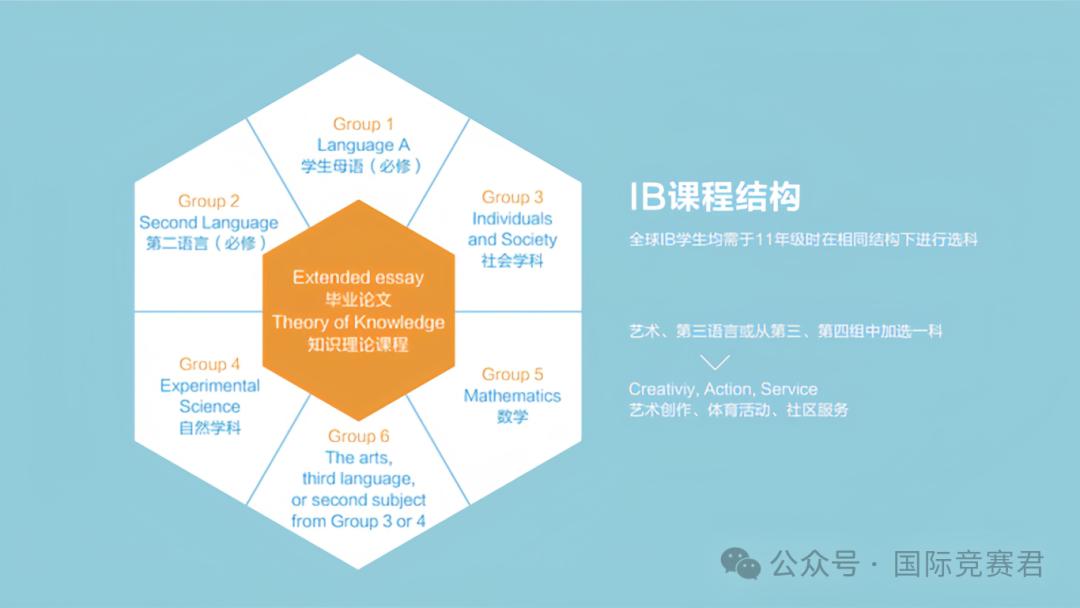 Group 1
Language A
学生母语（必修）

Group 2
Second Language
第二语言（必修）

Group 3
Individuals and Society
社会学科

Extended essay
毕业论文
Theory of Knowledge
知识理论课程

Group 4
Experimental Science
自然学科

Group 5
Mathematics
数学

Group 6
The arts, third language, or second subject from Group 3 or 4

IB课程结构

全球IB学生均需于11年级时在相同结构下进行选科

艺术、第三语言或从第三、第四组中加选一科

Creativiy, Action, Service
艺术创作、体育活动、社区服务

公众号 · 国际竞赛君